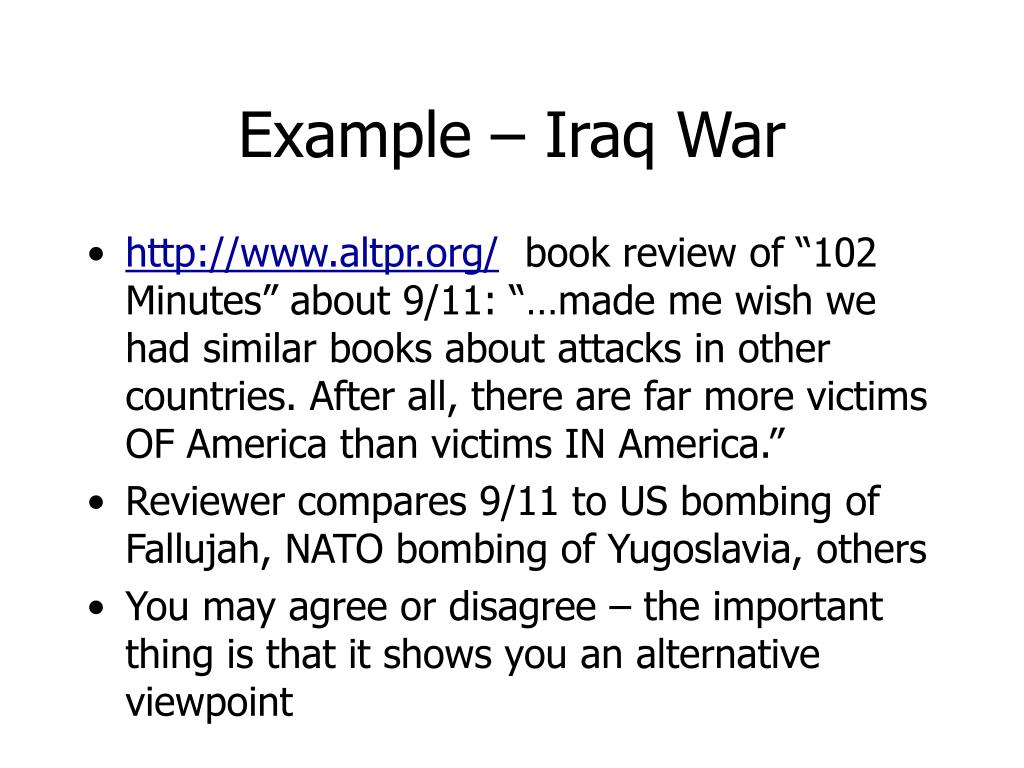 Example – Iraq War

• http://www.altpr.org/ book review of “102 Minutes” about 9/11: “…made me wish we had similar books about attacks in other countries. After all, there are far more victims OF America than victims IN America.”
• Reviewer compares 9/11 to US bombing of Fallujah, NATO bombing of Yugoslavia, others
• You may agree or disagree – the important thing is that it shows you an alternative viewpoint